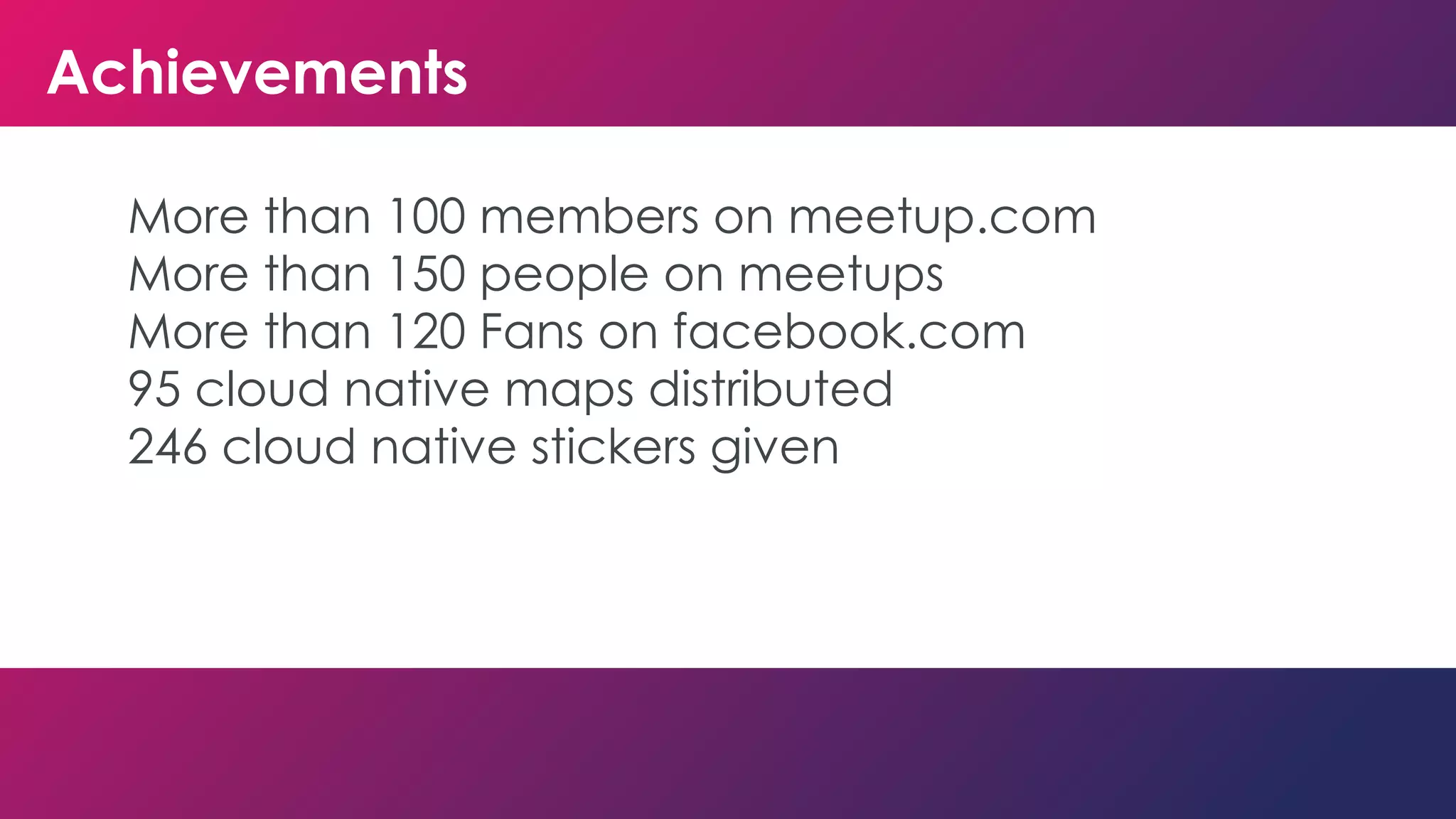 Achievements

More than 100 members on meetup.com
More than 150 people on meetups
More than 120 Fans on facebook.com
95 cloud native maps distributed
246 cloud native stickers given